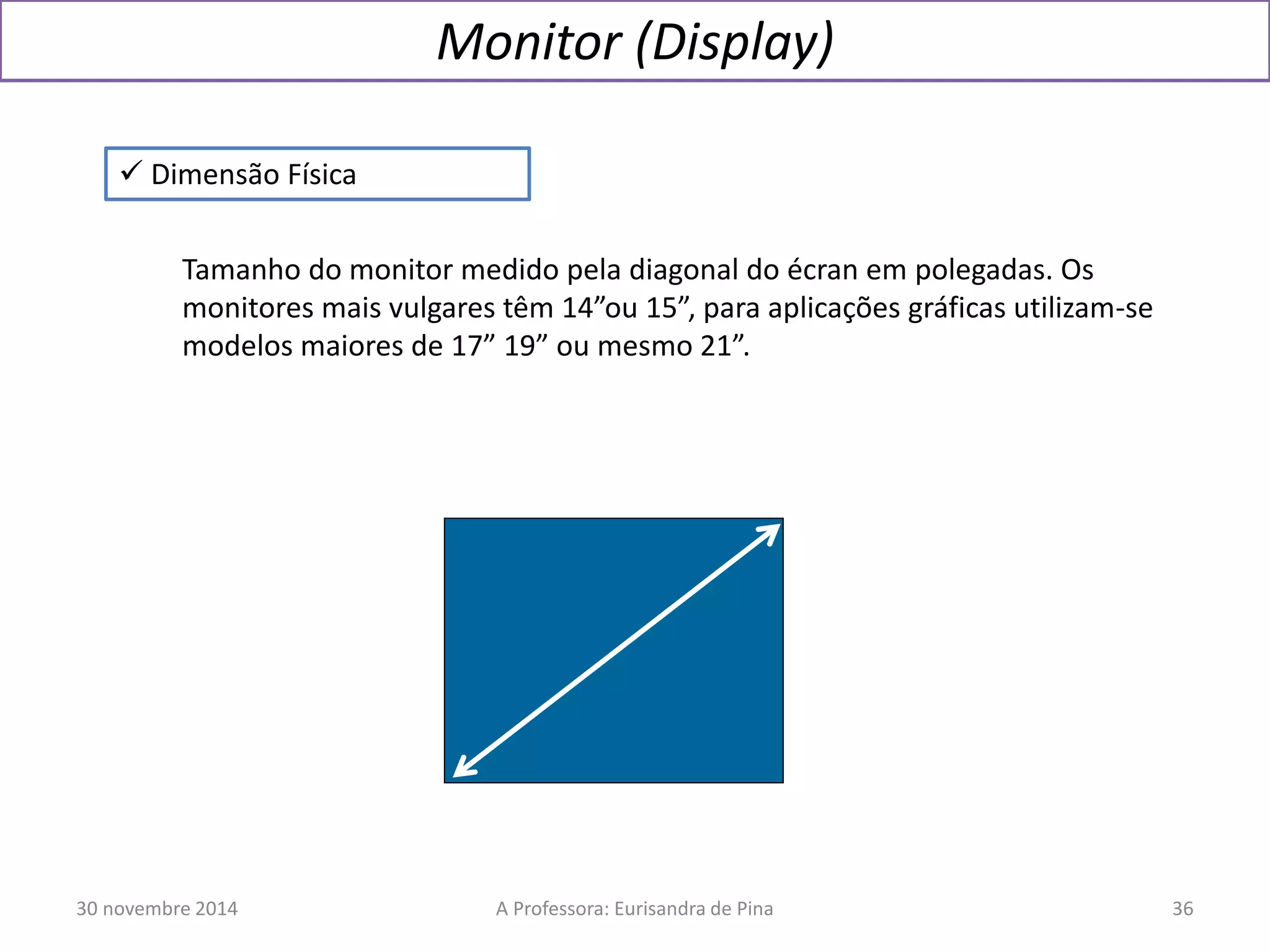 Monitor (Display)

✓ Dimensão Física

Tamanho do monitor medido pela diagonal do écran em polegadas. Os monitores mais vulgares têm 14”ou 15”, para aplicações gráficas utilizam-se modelos maiores de 17” 19” ou mesmo 21”.

30 novembre 2014

A Professora: Eurisandra de Pina

36